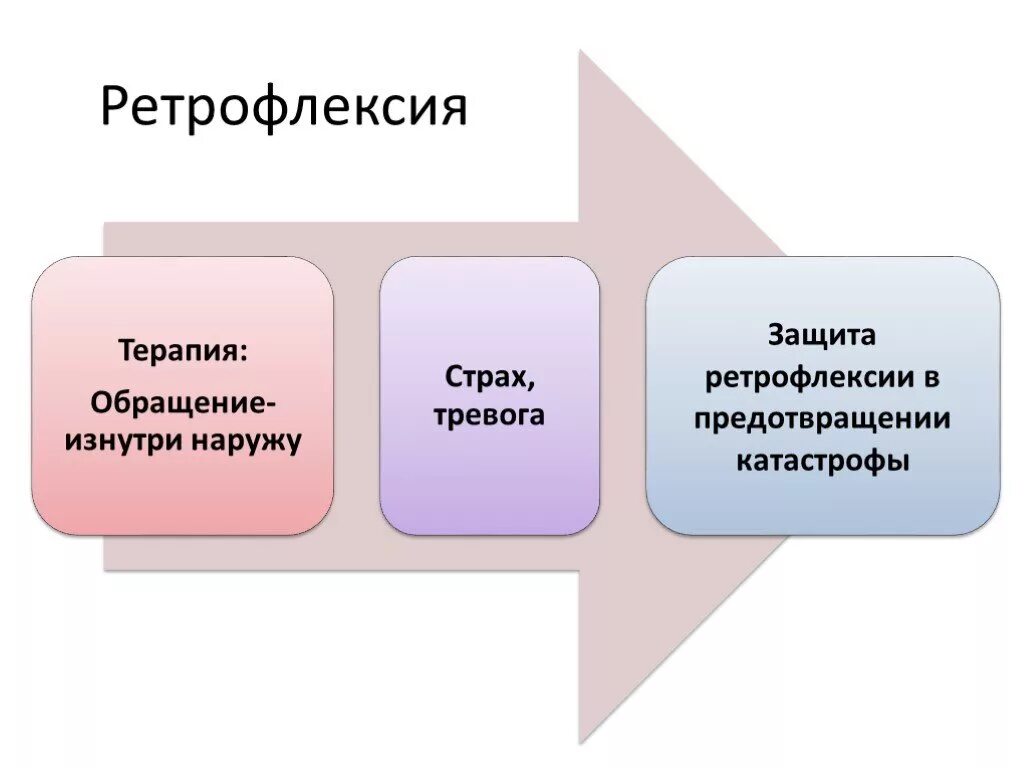 Ретрофлексия

Терапия:

Обращение-изнутри наружу

Страх, тревога

Защита ретрофлексии в предотвращении катастрофы